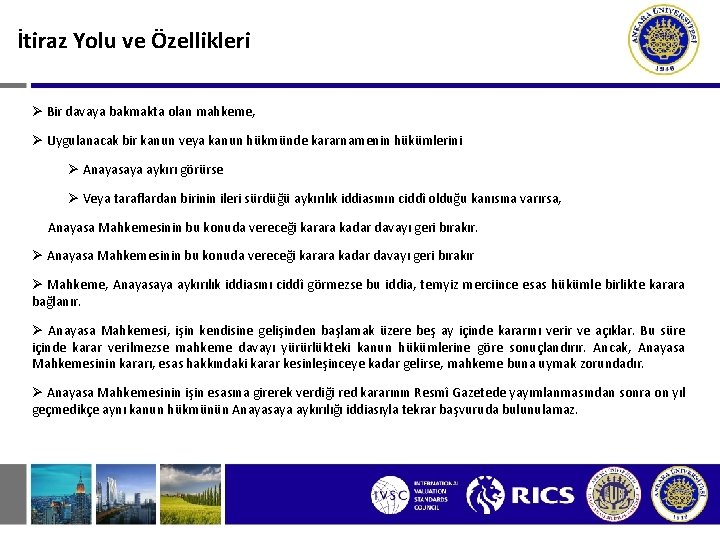 İtiraz Yolu ve Özellikleri

ANKARA ÜNİVERSİTESİ 1946

➢ Bir davaya bakmakta olan mahkeme,

➢ Uygulanacak bir kanun veya kanun hükmünde kararnamenin hükümlerini

➢ Anayasaya aykırı görürse

➢ Veya taraflardan birinin ileri sürdüğü aykırılık iddiasının ciddî olduğu kanısına varırsa,

Anayasa Mahkemesinin bu konuda vereceği karara kadar davayı geri bırakır.

➢ Anayasa Mahkemesinin bu konuda vereceği karara kadar davayı geri bırakır

➢ Mahkeme, Anayasaya aykırılık iddiasını ciddî görmezse bu iddia, temyiz merciince esas hükümle birlikte karara bağlanır.

➢ Anayasa Mahkemesi, işin kendisine gelişinden başlamak üzere beş ay içinde kararını verir ve açıklar. Bu süre içinde karar verilmezse mahkeme davayı yürürlükteki kanun hükümlerine göre sonuçlandırır. Ancak, Anayasa Mahkemesinin kararı, esas hakkındaki karar kesinleşinceye kadar gelirse, mahkeme buna uymak zorundadır.

➢ Anayasa Mahkemesinin işin esasına girerek verdiği red kararının Resmî Gazetede yayımlanmasından sonra on yıl geçmedikçe aynı kanun hükmünün Anayasaya aykırılığı iddiasıyla tekrar başvuruda bulunulamaz.

IVSC INTERNATIONAL VALUATION STANDARDS COUNCIL

RICS

ANKARA ÜNİVERSİTESİ 1946